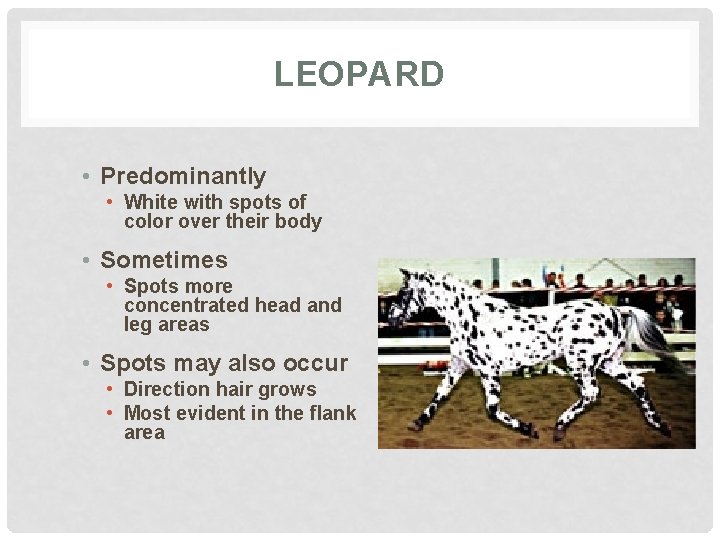 LEOPARD

• Predominantly
  • White with spots of color over their body
• Sometimes
  • Spots more concentrated head and leg areas
• Spots may also occur
  • Direction hair grows
  • Most evident in the flank area